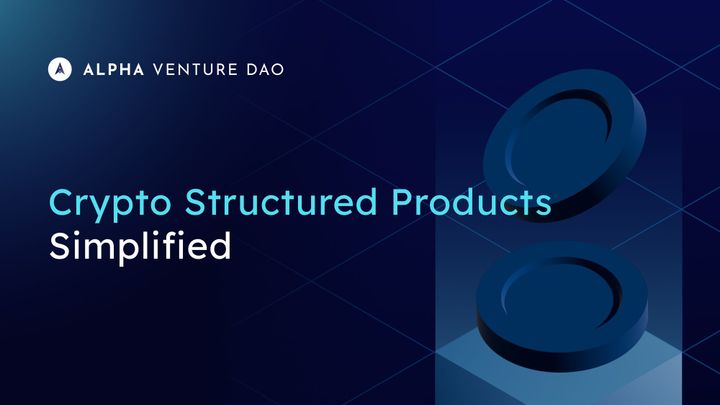 ALPHA VENTURE DAO

Crypto Structured Products Simplified